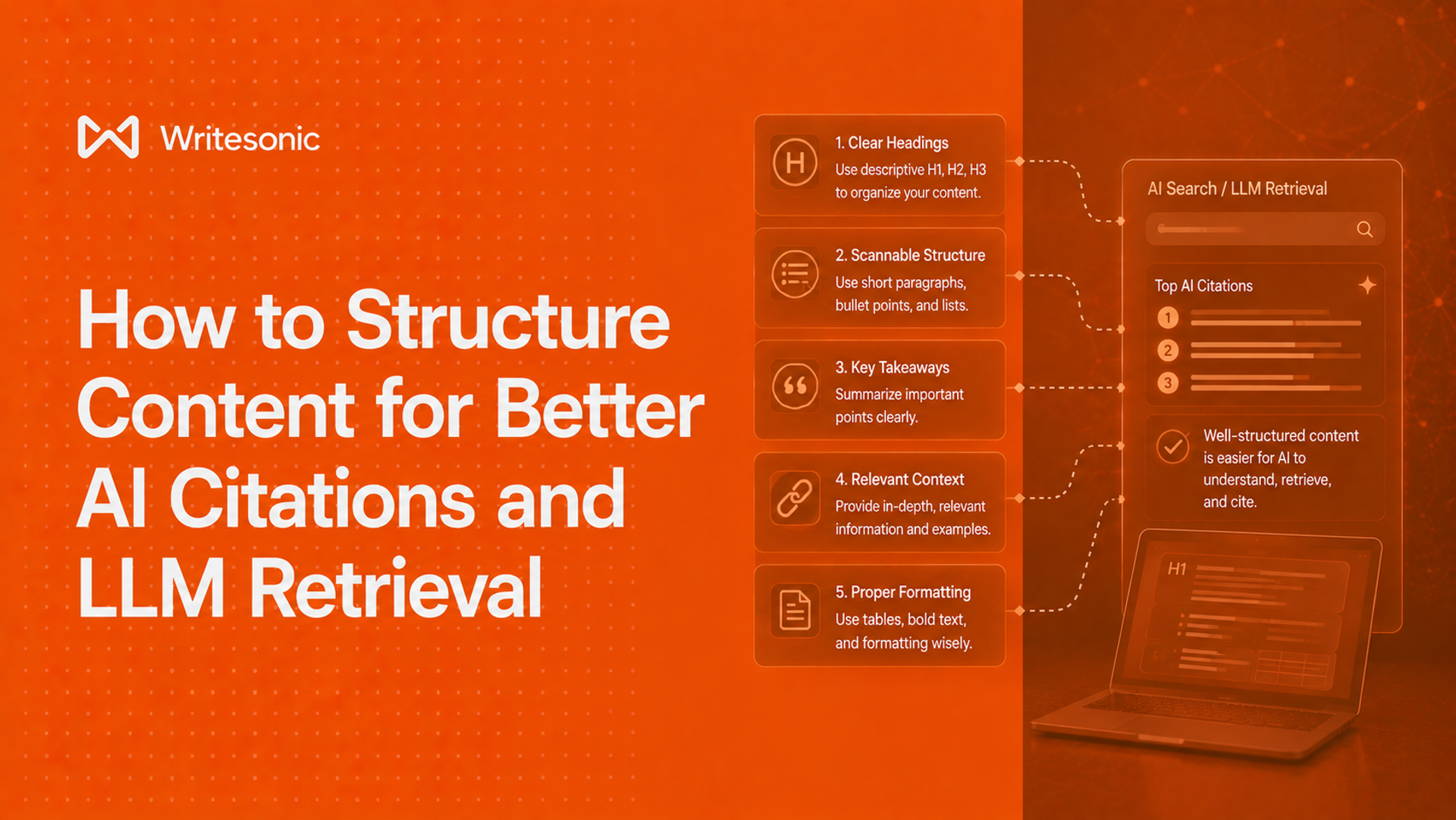 Writesonic

How to Structure Content for Better AI Citations and LLM Retrieval

H

1. Clear Headings
Use descriptive H1, H2, H3 to organize your content.

2. Scannable Structure
Use short paragraphs, bullet points, and lists.

3. Key Takeaways
Summarize important points clearly.

4. Relevant Context
Provide in-depth, relevant information and examples.

5. Proper Formatting
Use tables, bold text, and formatting wisely.

AI Search / LLM Retrieval

Top AI Citations
1
2
3

Well-structured content is easier for AI to understand, retrieve, and cite.

H1